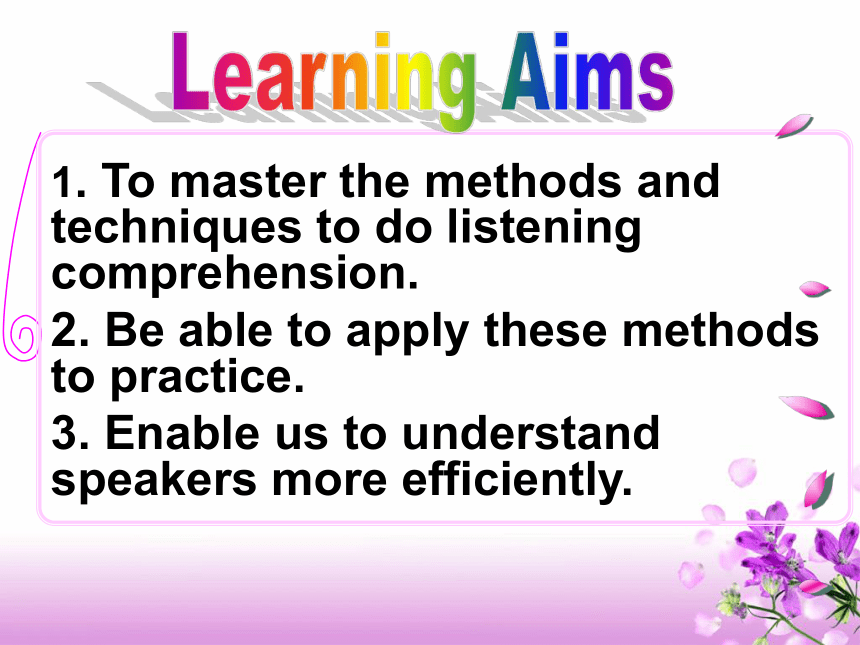 Learning Aims

1. To master the methods and techniques to do listening comprehension.

2. Be able to apply these methods to practice.

3. Enable us to understand speakers more efficiently.